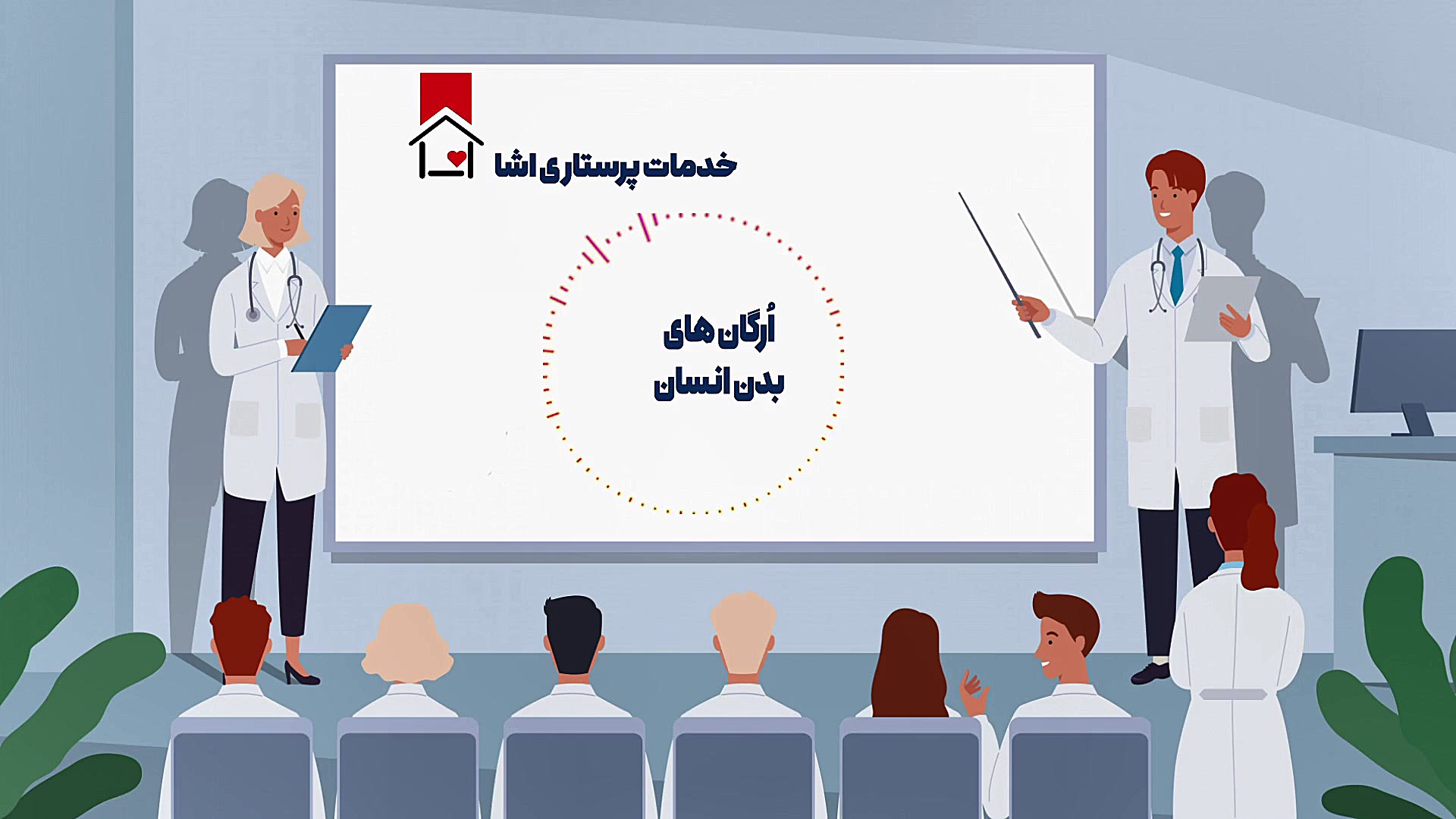 خدمات پرستاری اشا

اُرگان های
بدن انسان